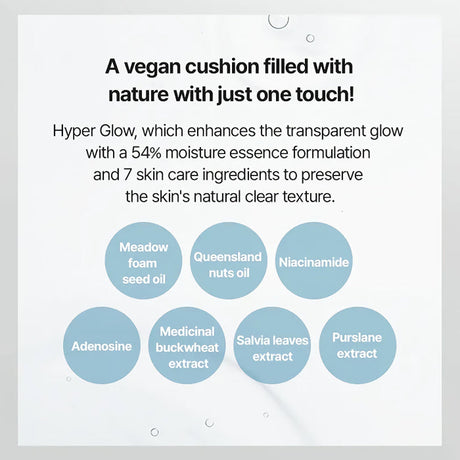 A vegan cushion filled with nature with just one touch!

Hyper Glow, which enhances the transparent glow with a 54% moisture essence formulation and 7 skin care ingredients to preserve the skin's natural clear texture.

Meadow foam seed oil

Queensland nuts oil

Niacinamide

Adenosine

Medicinal buckwheat extract

Salvia leaves extract

Purslane extract